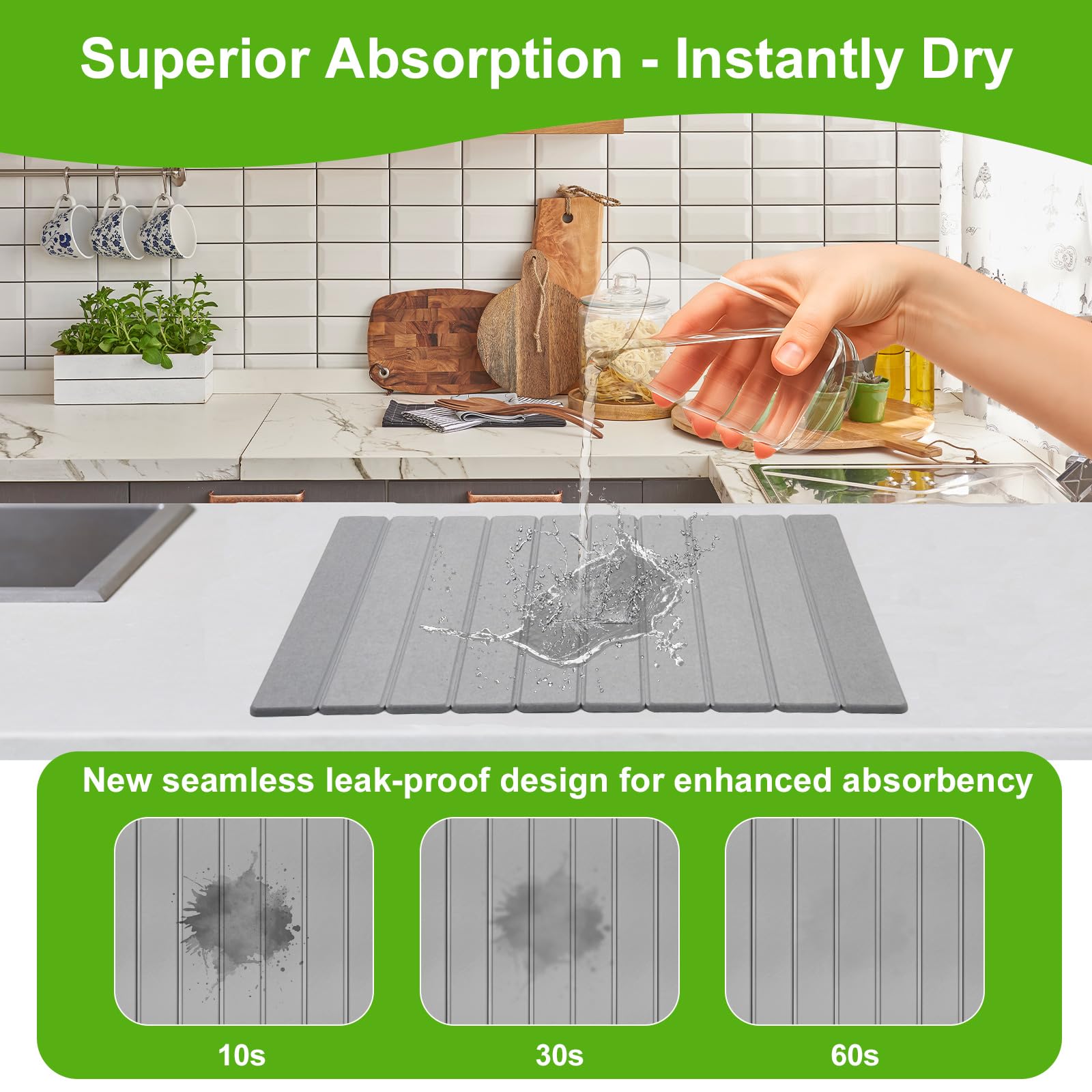 Superior Absorption - Instantly Dry

New seamless leak-proof design for enhanced absorbency

10s

30s

60s